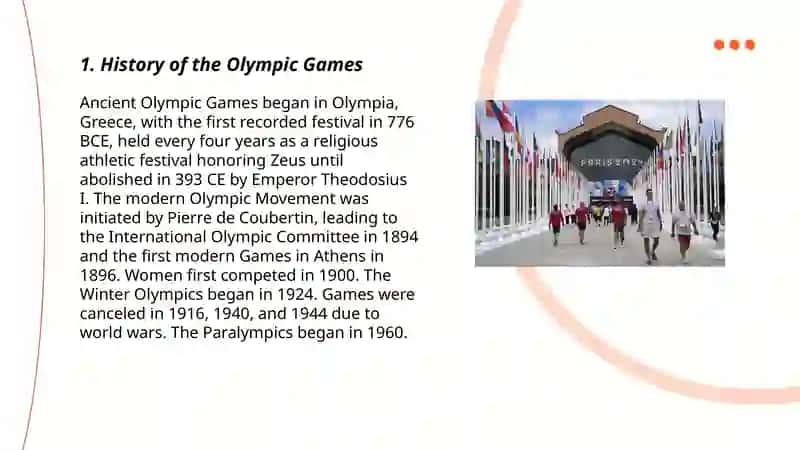 1. History of the Olympic Games

Ancient Olympic Games began in Olympia, Greece, with the first recorded festival in 776 BCE, held every four years as a religious athletic festival honoring Zeus until abolished in 393 CE by Emperor Theodosius I. The modern Olympic Movement was initiated by Pierre de Coubertin, leading to the International Olympic Committee in 1894 and the first modern Games in Athens in 1896. Women first competed in 1900. The Winter Olympics began in 1924. Games were canceled in 1916, 1940, and 1944 due to world wars. The Paralympics began in 1960.

PARIS 2024